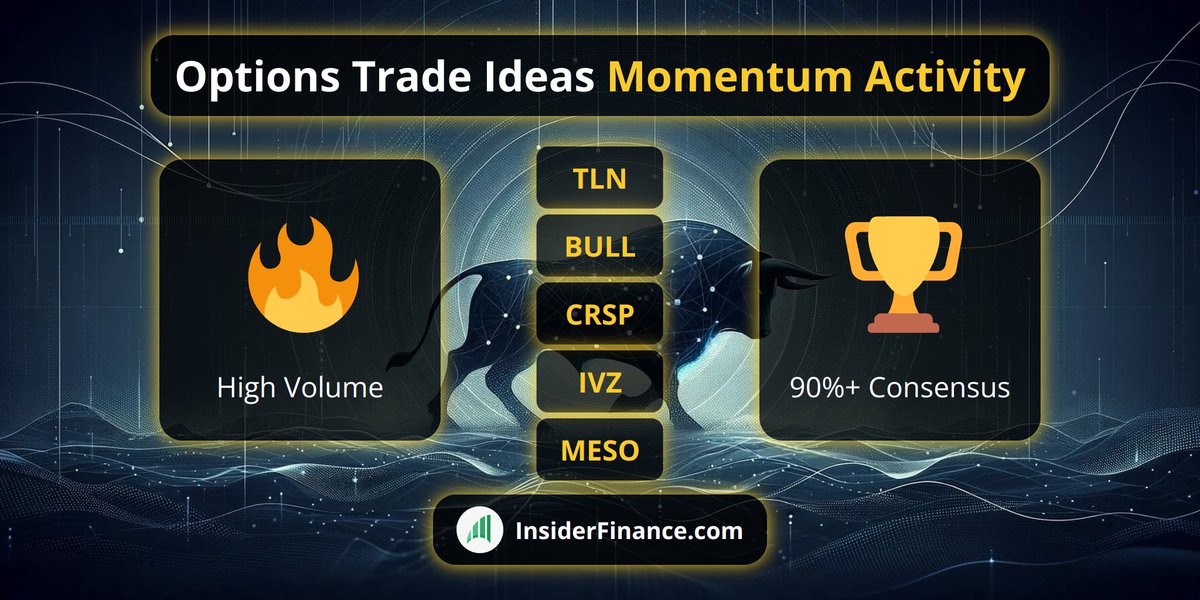 Options Trade Ideas Momentum Activity

High Volume

TLN

BULL

CRSP

IVZ

MESO

90%+ Consensus

InsiderFinance.com